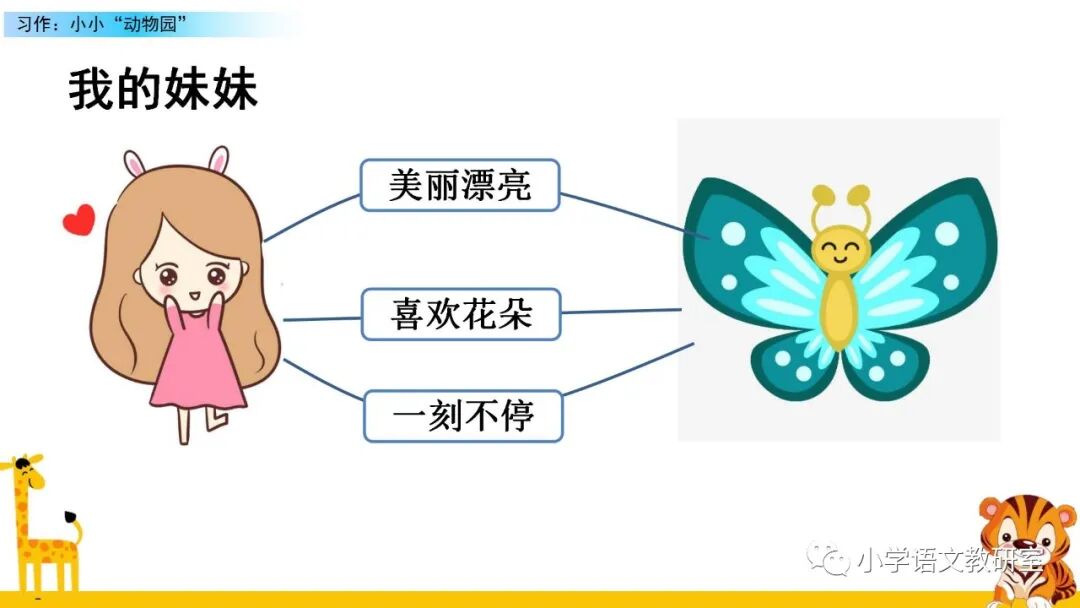 习作：小小“动物园”

我的妹妹

美丽漂亮

喜欢花朵

一刻不停

小学语文教研室